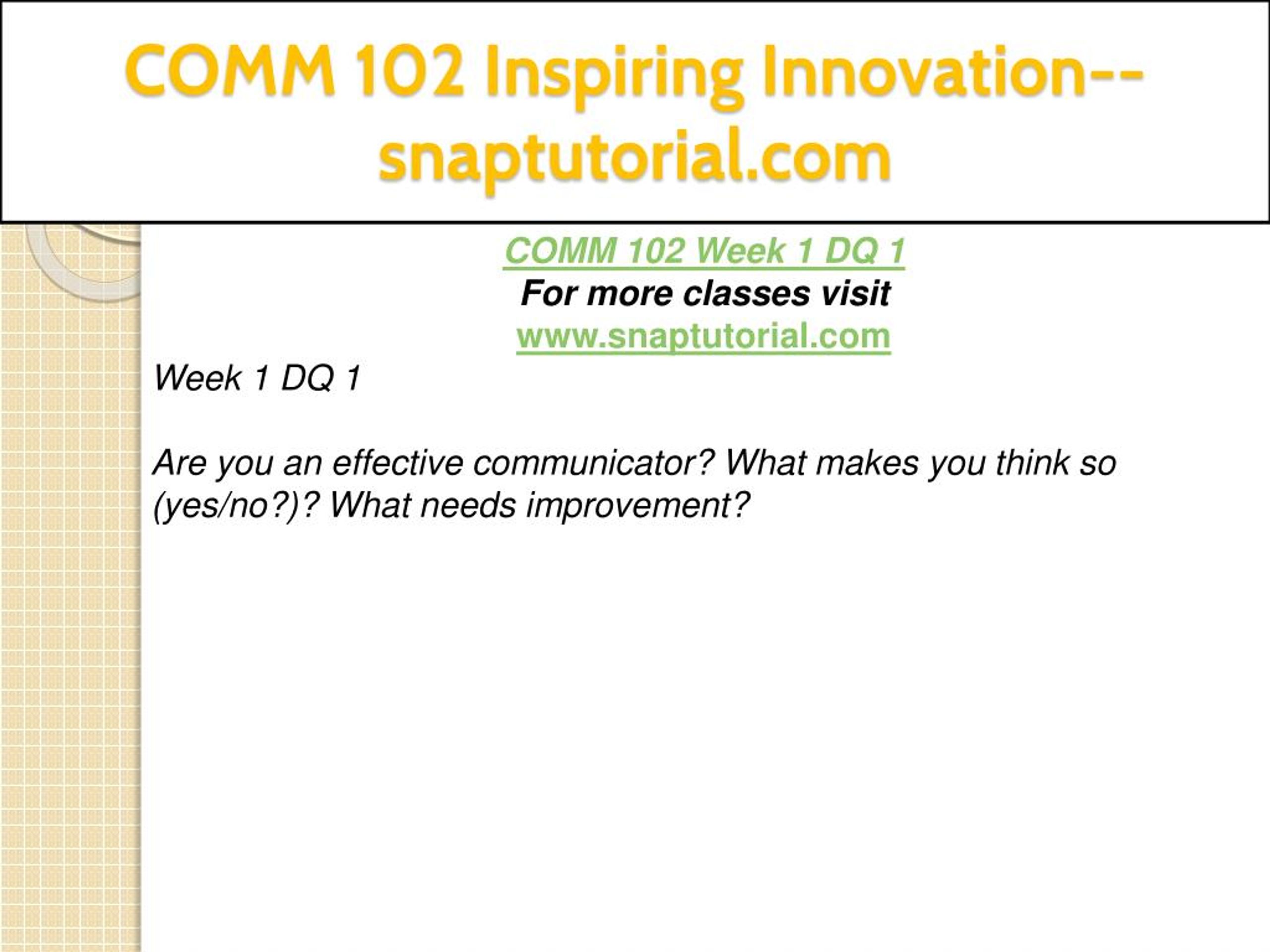 COMM 102 Inspiring Innovation--snaptutorial.com

COMM 102 Week 1 DQ 1
For more classes visit
www.snaptutorial.com

Week 1 DQ 1

Are you an effective communicator? What makes you think so (yes/no?)? What needs improvement?